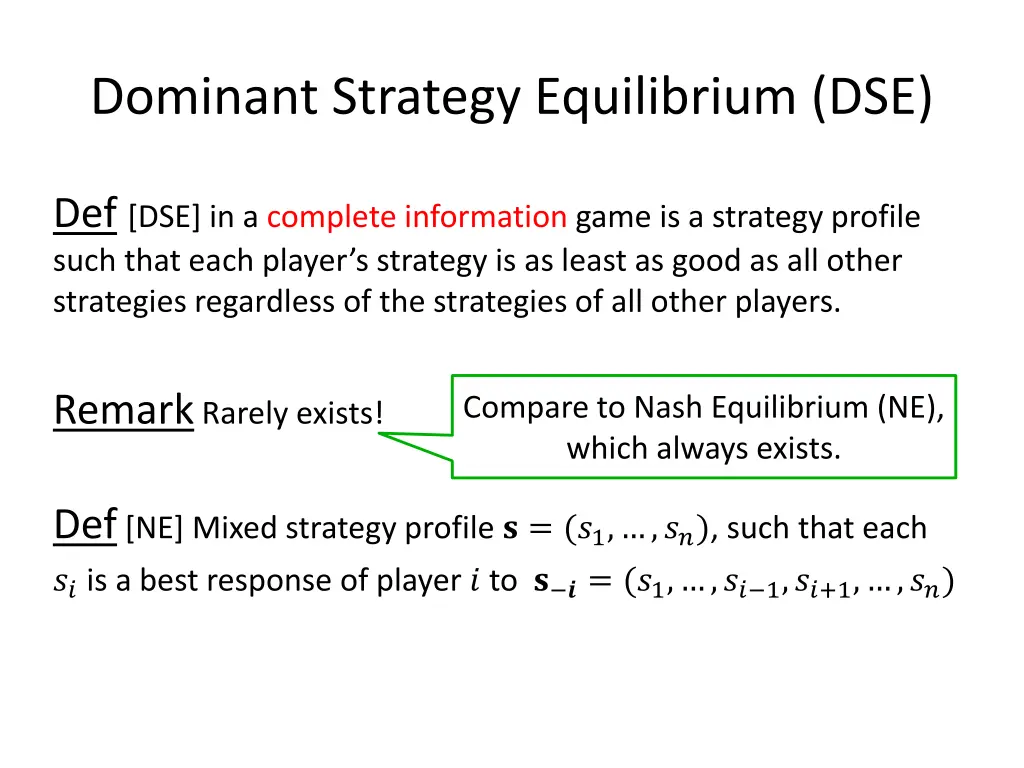 Dominant Strategy Equilibrium (DSE)

Def [DSE] in a complete information game is a strategy profile such that each player's strategy is as least as good as all other strategies regardless of the strategies of all other players.

Remark Rarely exists!

Compare to Nash Equilibrium (NE), which always exists.

Def [NE] Mixed strategy profile $\mathbf{s} = (s_1, \dots, s_n)$, such that each $s_i$ is a best response of player $i$ to $\mathbf{s}_{-i} = (s_1, \dots, s_{i-1}, s_{i+1}, \dots, s_n)$